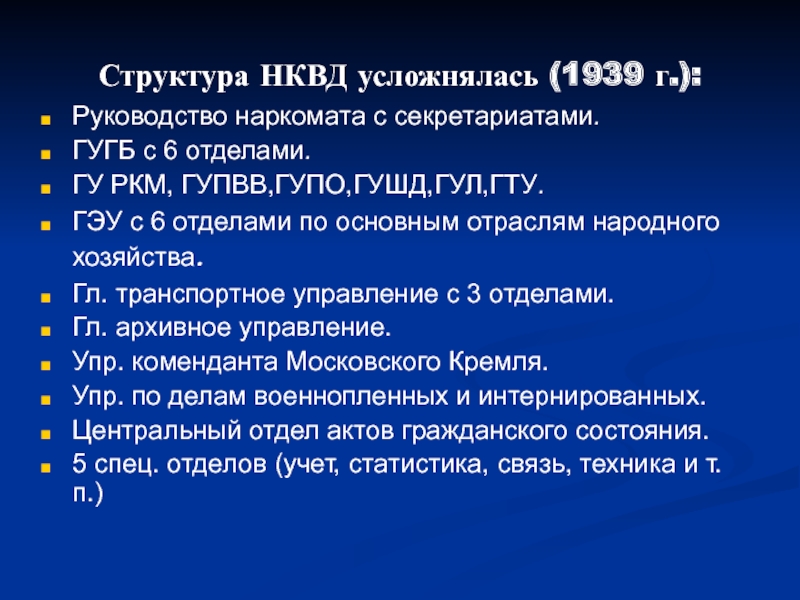 Структура НКВД усложнялась (1939 г.):

Руководство наркомата с секретариатами.

ГУГБ с 6 отделами.

ГУ РКМ, ГУПВВ,ГУПО,ГУШД,ГУЛ,ГТУ.

ГЭУ с 6 отделами по основным отраслям народного хозяйства.

Гл. транспортное управление с 3 отделами.

Гл. архивное управление.

Упр. коменданта Московского Кремля.

Упр. по делам военнопленных и интернированных.

Центральный отдел актов гражданского состояния.

5 спец. отделов (учет, статистика, связь, техника и т. п.)